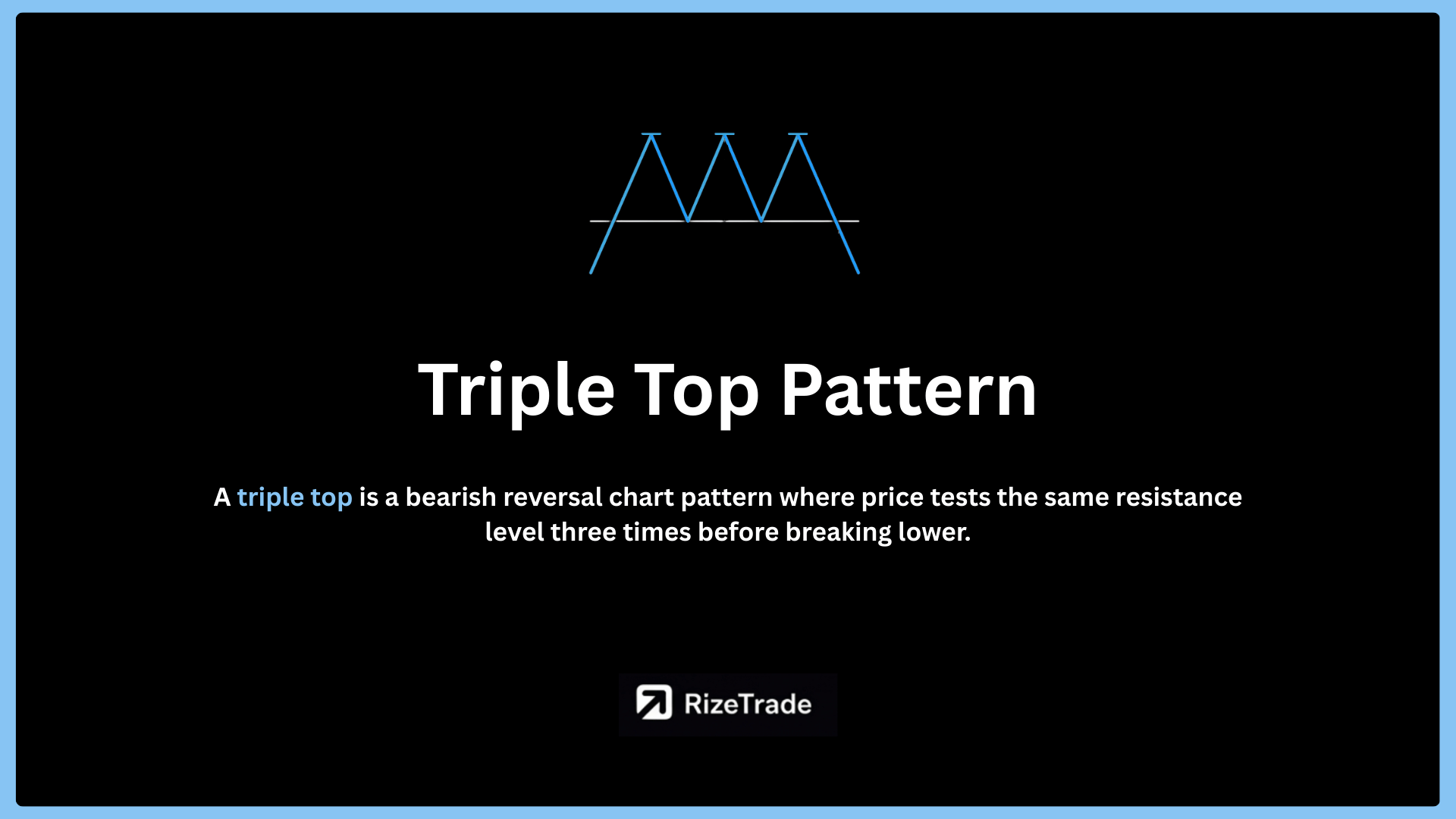 Triple Top Pattern

A triple top is a bearish reversal chart pattern where price tests the same resistance level three times before breaking lower.

RizeTrade